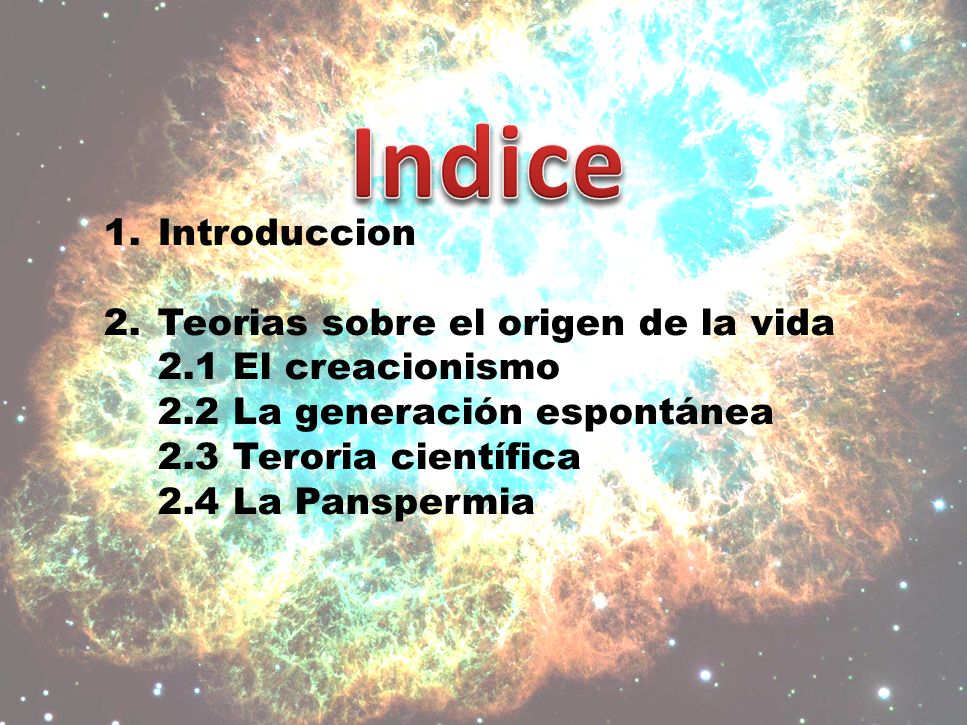 Indice

1. Introduccion

2. Teorias sobre el origen de la vida
2.1 El creacionismo
2.2 La generación espontánea
2.3 Teroria científica
2.4 La Panspermia